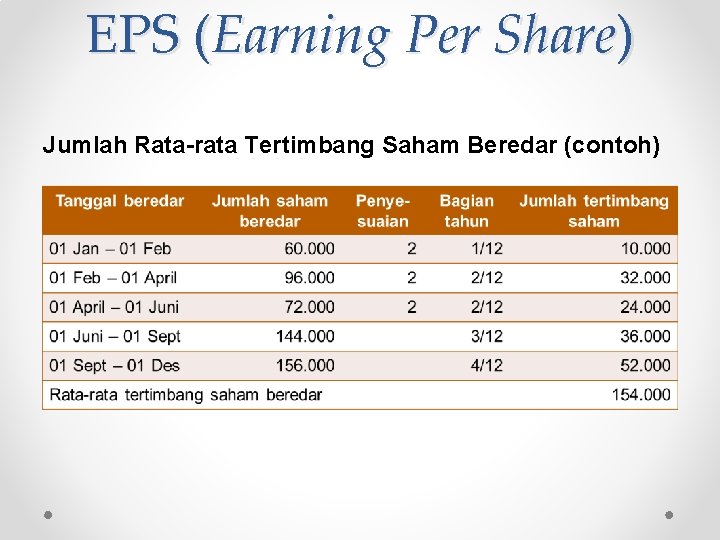 EPS (Earning Per Share)

Jumlah Rata-rata Tertimbang Saham Beredar (contoh)

| Tanggal beredar | Jumlah saham beredar | Penyesuaian | Bagian tahun | Jumlah tertimbang saham |
|---|---|---|---|---|
| 01 Jan – 01 Feb | 60.000 | 2 | 1/12 | 10.000 |
| 01 Feb – 01 April | 96.000 | 2 | 2/12 | 32.000 |
| 01 April – 01 Juni | 72.000 | 2 | 2/12 | 24.000 |
| 01 Juni – 01 Sept | 144.000 | | 3/12 | 36.000 |
| 01 Sept – 01 Des | 156.000 | | 4/12 | 52.000 |
| Rata-rata tertimbang saham beredar | | | | 154.000 |